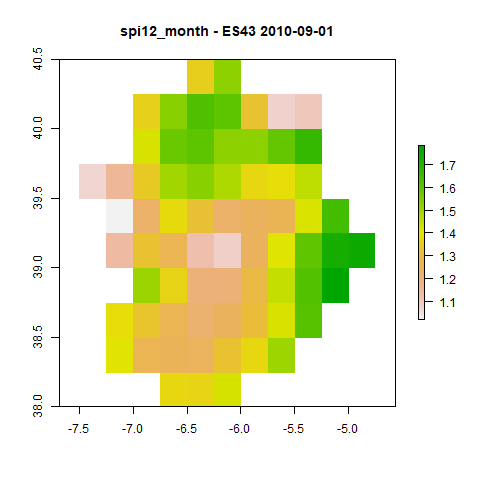 spi12_month - ES43 2010-09-01

40.5
40.0
39.5
39.0
38.5
38.0

-7.5 -7.0 -6.5 -6.0 -5.5 -5.0

1.7
1.6
1.5
1.4
1.3
1.2
1.1